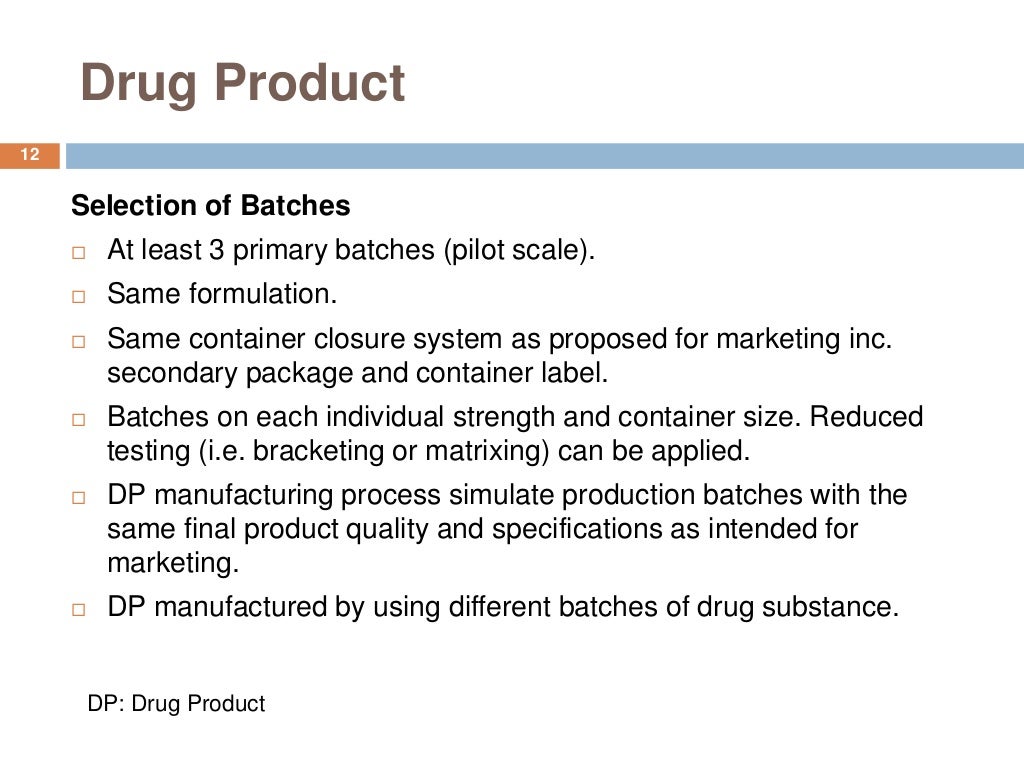 Drug Product

12

Selection of Batches

□ At least 3 primary batches (pilot scale).

□ Same formulation.

□ Same container closure system as proposed for marketing inc. secondary package and container label.

□ Batches on each individual strength and container size. Reduced testing (i.e. bracketing or matrixing) can be applied.

□ DP manufacturing process simulate production batches with the same final product quality and specifications as intended for marketing.

□ DP manufactured by using different batches of drug substance.

DP: Drug Product